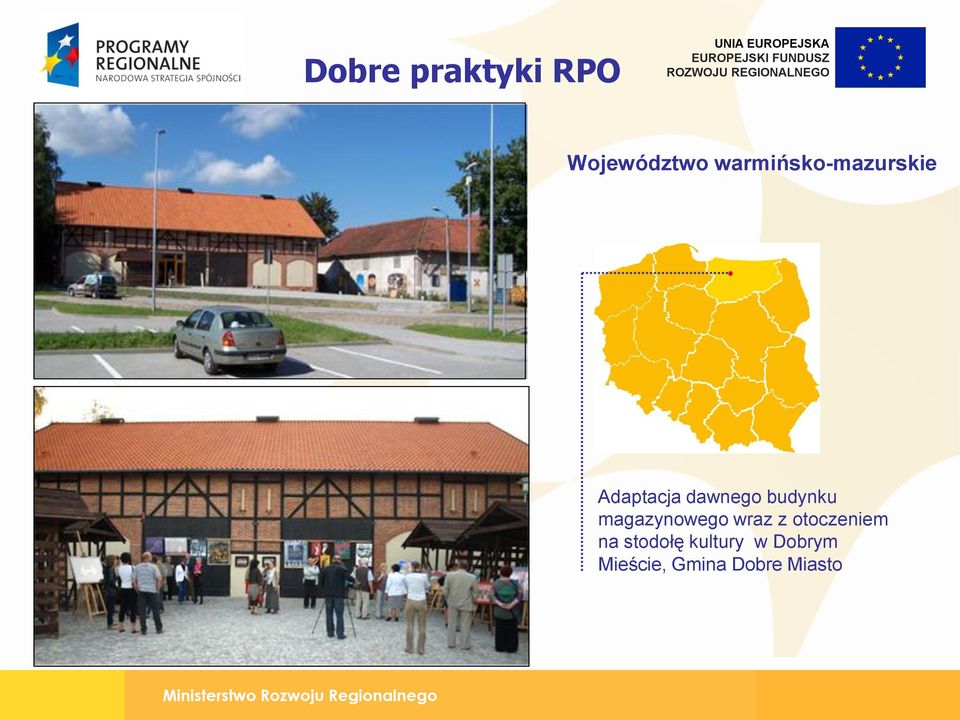 PROGRAMY REGIONALNE
NARODOWA STRATEGIA SPÓJNOŚCI

Dobre praktyki RPO

UNIA EUROPEJSKA
EUROPEJSKI FUNDUSZ
ROZWOJU REGIONALNEGO

Województwo warmińsko-mazurskie

Adaptacja dawnego budynku magazynowego wraz z otoczeniem na stodołę kultury w Dobrym Mieście, Gmina Dobre Miasto

Ministerstwo Rozwoju Regionalnego